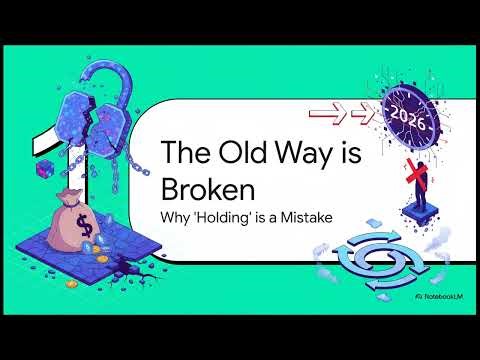 1

The Old Way is Broken

Why 'Holding' is a Mistake

2026

$

NotebookLM